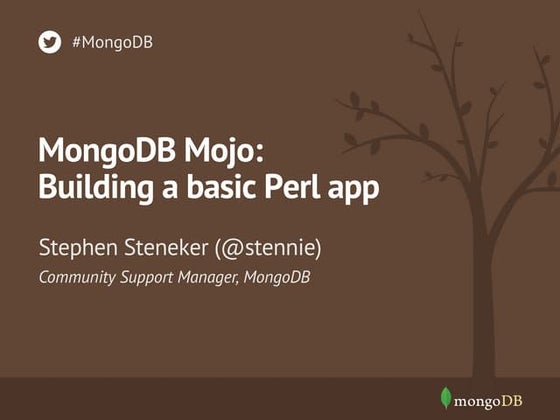 #MongoDB

MongoDB Mojo:
Building a basic Perl app

Stephen Steneker (@stennie)

Community Support Manager, MongoDB

mongoDB